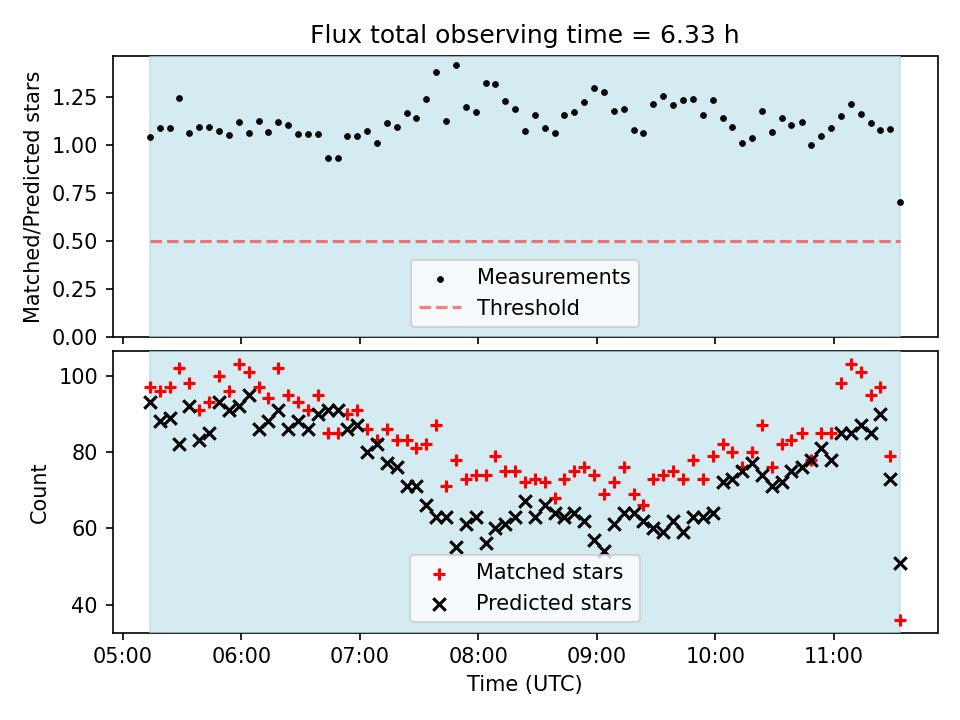 Flux total observing time = 6.33 h

Matched/Predicted stars

1.25
1.00
0.75
0.50
0.25
0.00

Measurements
Threshold

Count

100
80
60
40

Matched stars
Predicted stars

05:00 06:00 07:00 08:00 09:00 10:00 11:00

Time (UTC)